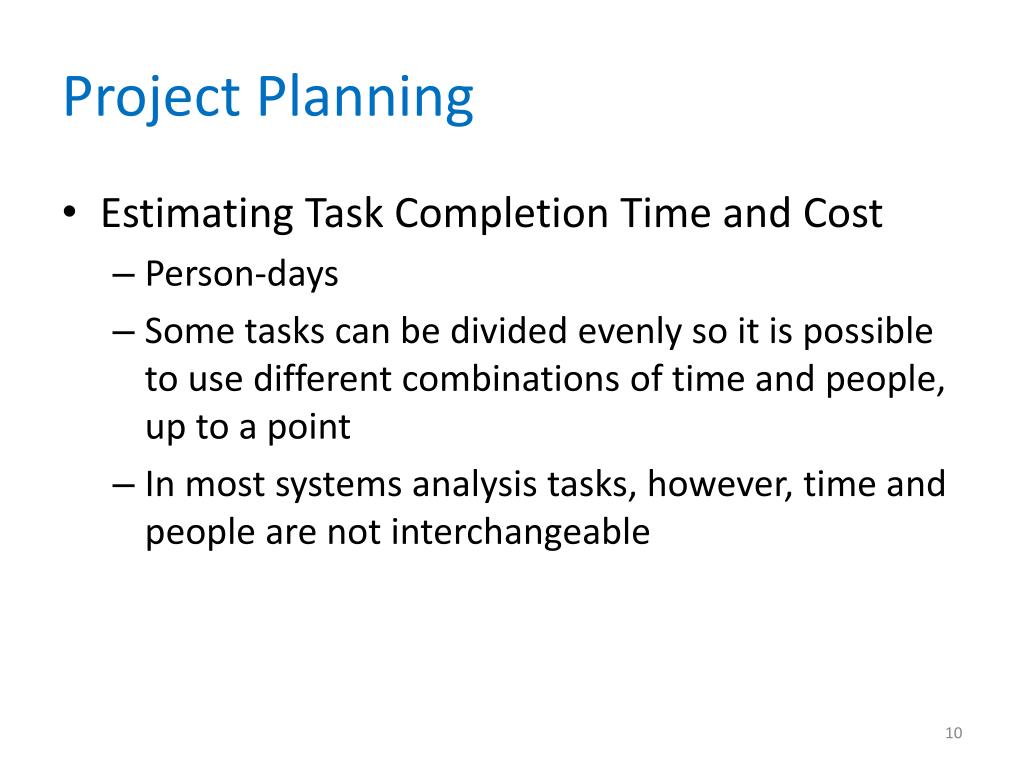 Project Planning

• Estimating Task Completion Time and Cost
– Person-days
– Some tasks can be divided evenly so it is possible to use different combinations of time and people, up to a point
– In most systems analysis tasks, however, time and people are not interchangeable

10